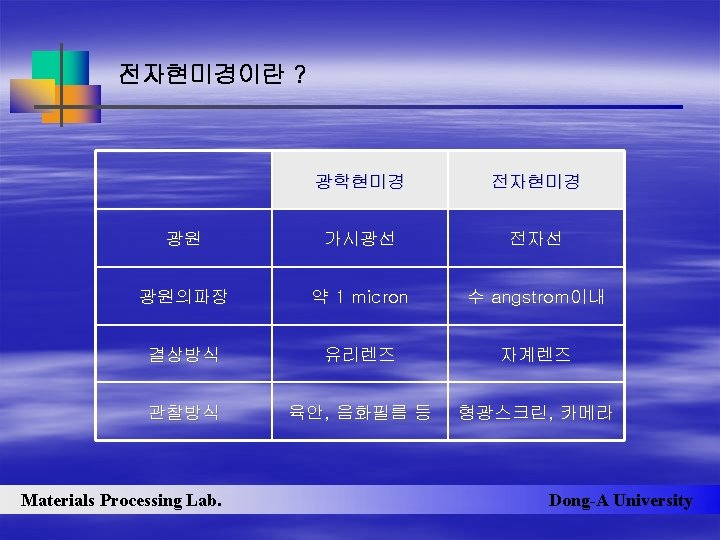 전자현미경이란 ?

| | 광학현미경 | 전자현미경 |
|---|---|---|
| 광원 | 가시광선 | 전자선 |
| 광원의파장 | 약 1 micron | 수 angstrom이내 |
| 결상방식 | 유리렌즈 | 자계렌즈 |
| 관찰방식 | 육안, 음화필름 등 | 형광스크린, 카메라 |

Materials Processing Lab.

Dong-A University